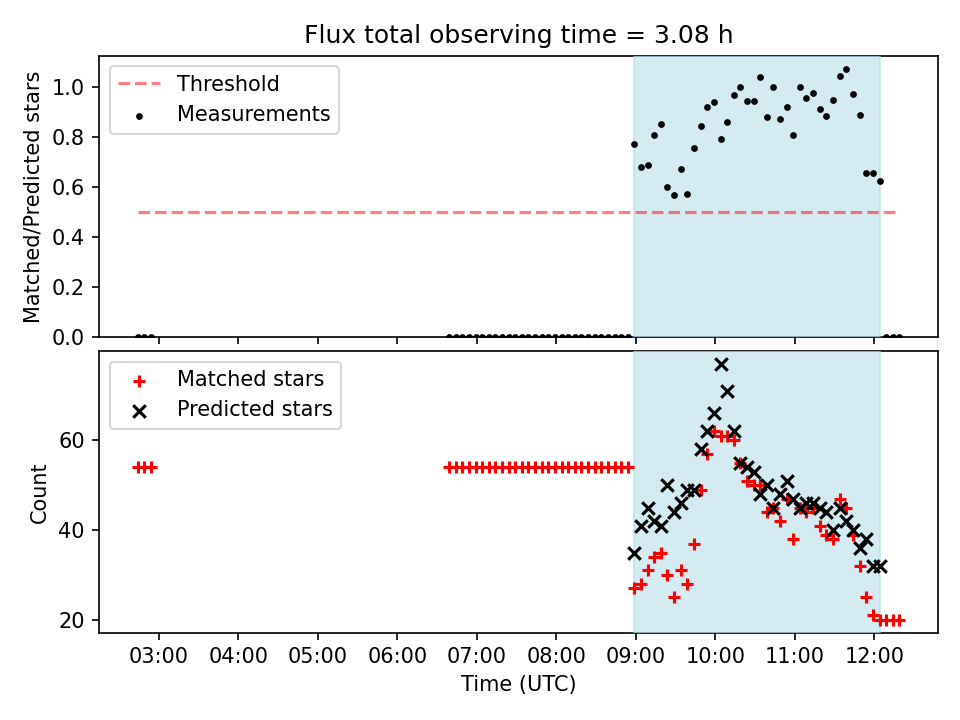 Flux total observing time = 3.08 h

Threshold
Measurements

Matched/Predicted stars

1.0
0.8
0.6
0.4
0.2
0.0

Matched stars
Predicted stars

Count

60
40
20

03:00 04:00 05:00 06:00 07:00 08:00 09:00 10:00 11:00 12:00

Time (UTC)